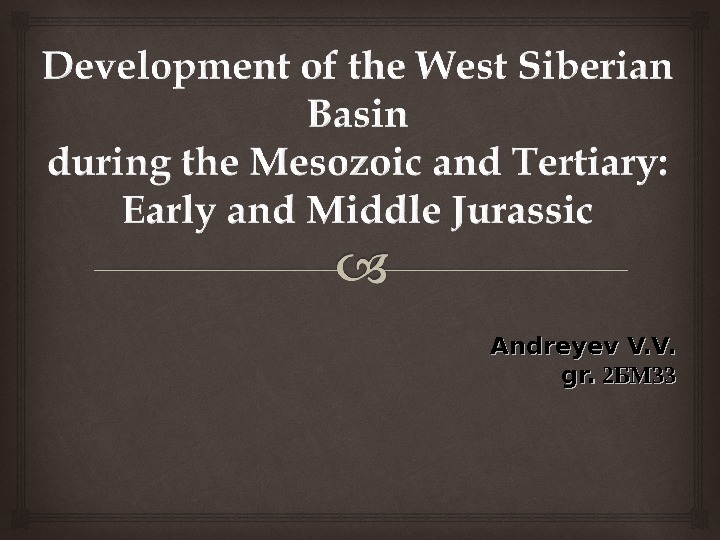 Development of the West Siberian Basin
during the Mesozoic and Tertiary: Early and Middle Jurassic

Andreyev V.V.
gr. 2БМ33